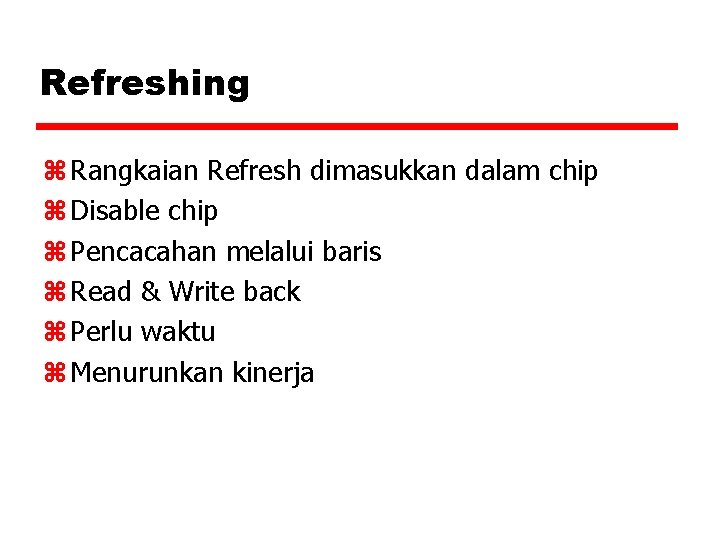 Refreshing

⌘ Rangkaian Refresh dimasukkan dalam chip
⌘ Disable chip
⌘ Pencacahan melalui baris
⌘ Read & Write back
⌘ Perlu waktu
⌘ Menurunkan kinerja